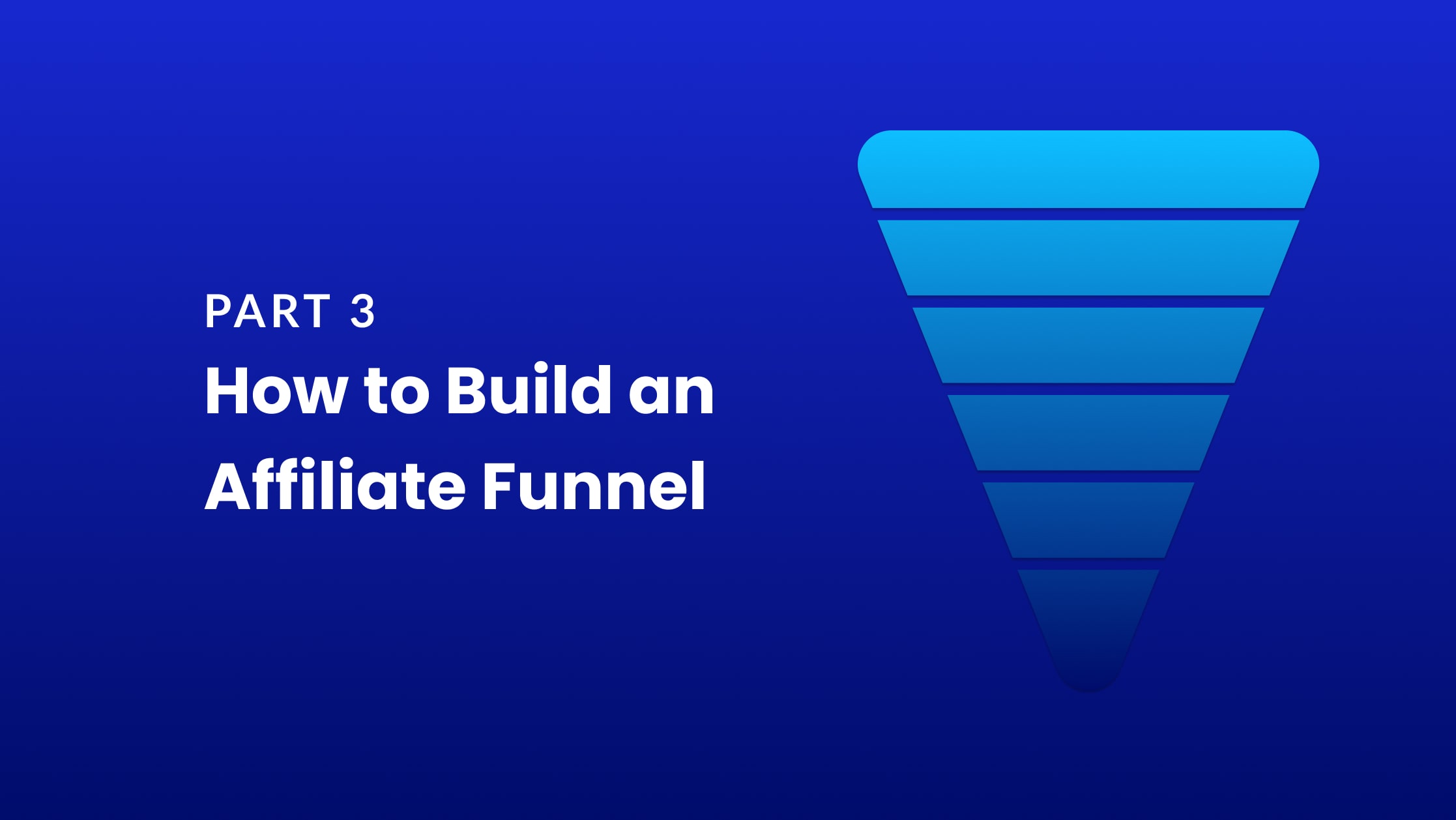 PART 3

How to Build an Affiliate Funnel